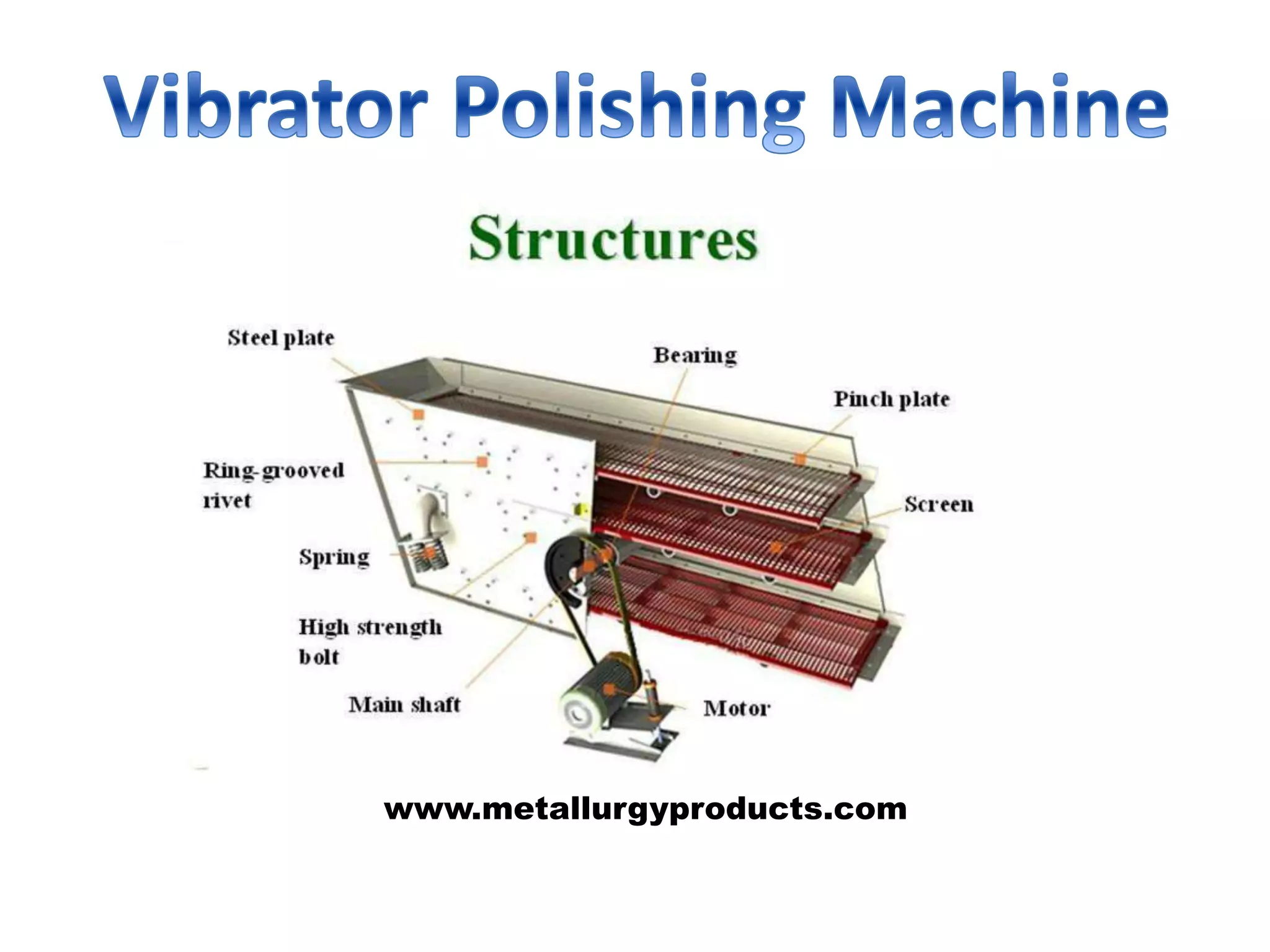 Vibrator Polishing Machine

Structures

Steel plate

Bearing

Pinch plate

Ring-grooved rivet

Screen

Spring

High strength bolt

Main shaft

Motor

www.metallurgyproducts.com